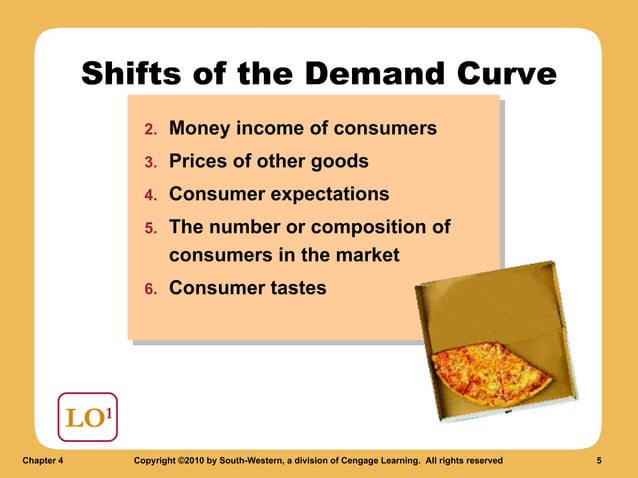 Shifts of the Demand Curve

2. Money income of consumers
3. Prices of other goods
4. Consumer expectations
5. The number or composition of consumers in the market
6. Consumer tastes

LO$^1$

Chapter 4

Copyright ©2010 by South-Western, a division of Cengage Learning. All rights reserved

5